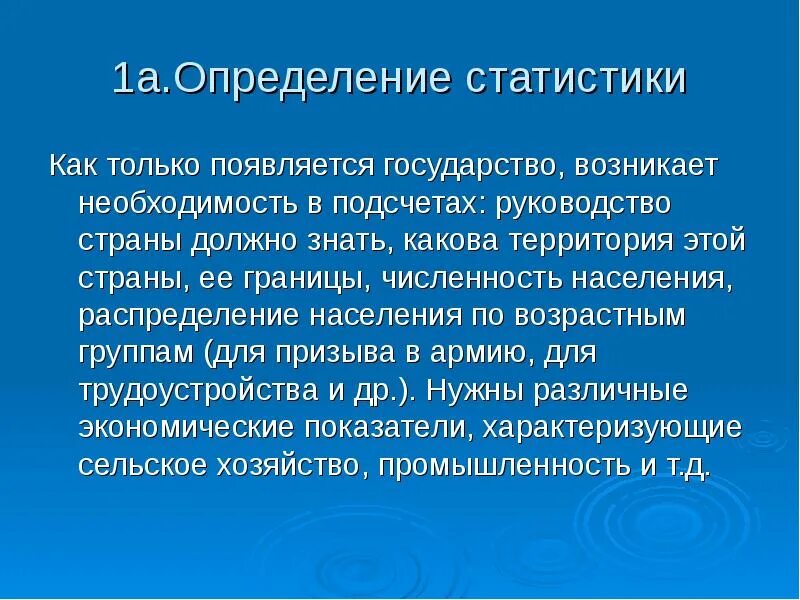 1а.Определение статистики

Как только появляется государство, возникает необходимость в подсчетах: руководство страны должно знать, какова территория этой страны, ее границы, численность населения, распределение населения по возрастным группам (для призыва в армию, для трудоустройства и др.). Нужны различные экономические показатели, характеризующие сельское хозяйство, промышленность и т.д.